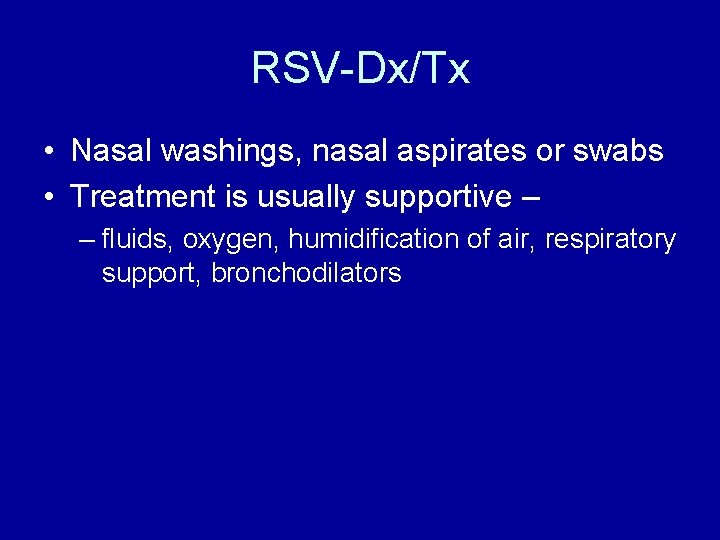 RSV-Dx/Tx

• Nasal washings, nasal aspirates or swabs
• Treatment is usually supportive –
– fluids, oxygen, humidification of air, respiratory support, bronchodilators